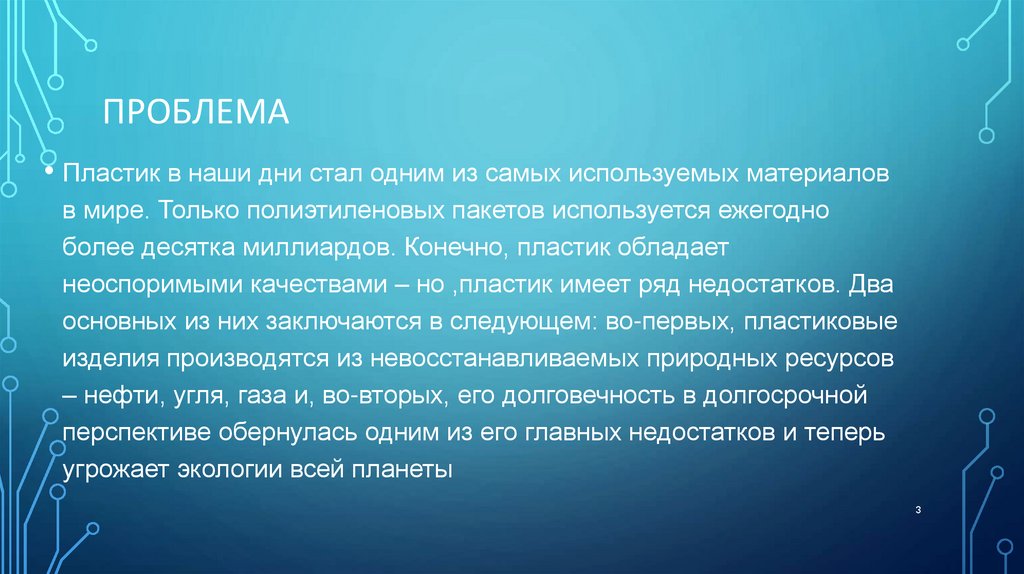 ПРОБЛЕМА

• Пластик в наши дни стал одним из самых используемых материалов в мире. Только полиэтиленовых пакетов используется ежегодно более десятка миллиардов. Конечно, пластик обладает неоспоримыми качествами – но ,пластик имеет ряд недостатков. Два основных из них заключаются в следующем: во-первых, пластиковые изделия производятся из невосстанавливаемых природных ресурсов – нефти, угля, газа и, во-вторых, его долговечность в долгосрочной перспективе обернулась одним из его главных недостатков и теперь угрожает экологии всей планеты

3